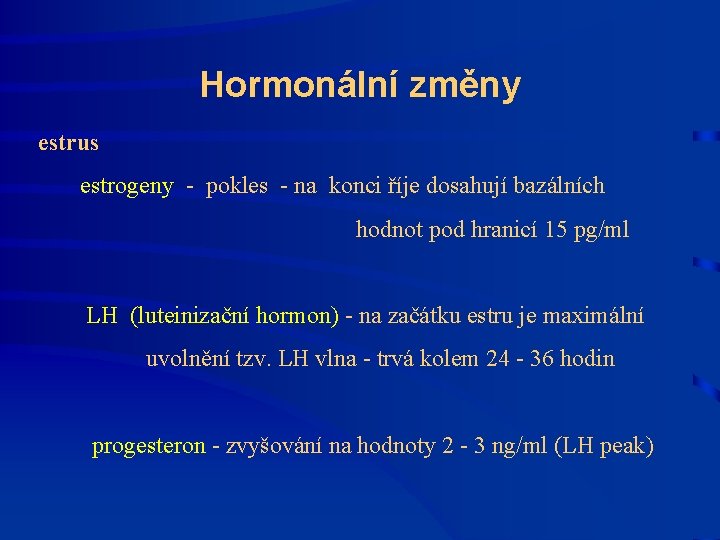 Hormonální změny

estrus

estrogeny - pokles - na konci říje dosahují bazálních hodnot pod hranicí 15 pg/ml

LH (luteinizační hormon) - na začátku estru je maximální uvolnění tzv. LH vlna - trvá kolem 24 - 36 hodin

progesteron - zvyšování na hodnoty 2 - 3 ng/ml (LH peak)